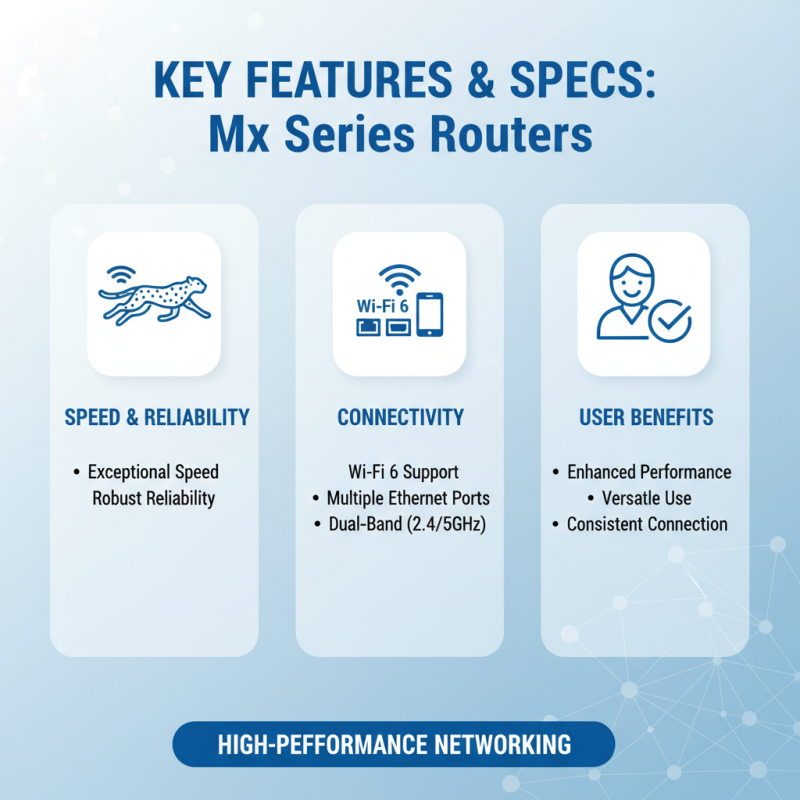 KEY FEATURES & SPECS:
Mx Series Routers

Wi-Fi 6

SPEED & RELIABILITY

• Exceptional Speed
Robust Reliability

CONNECTIVITY

Wi-Fi 6 Support
• Multiple Ethernet Ports
• Dual-Band (2.4/5GHz)

USER BENEFITS

• Enhanced Performance
• Versatle Use
• Consistent Connection

HIGH-PEFFORMANCE NETWORKING